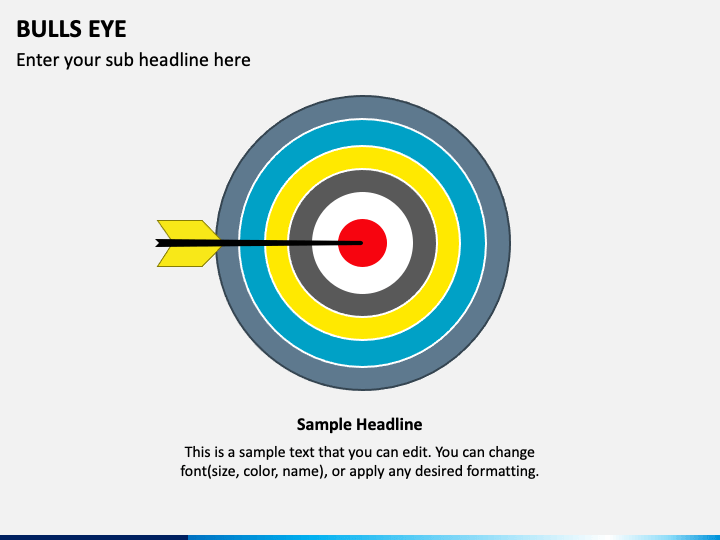 BULLS EYE

Enter your sub headline here

Sample Headline

This is a sample text that you can edit. You can change font(size, color, name), or apply any desired formatting.